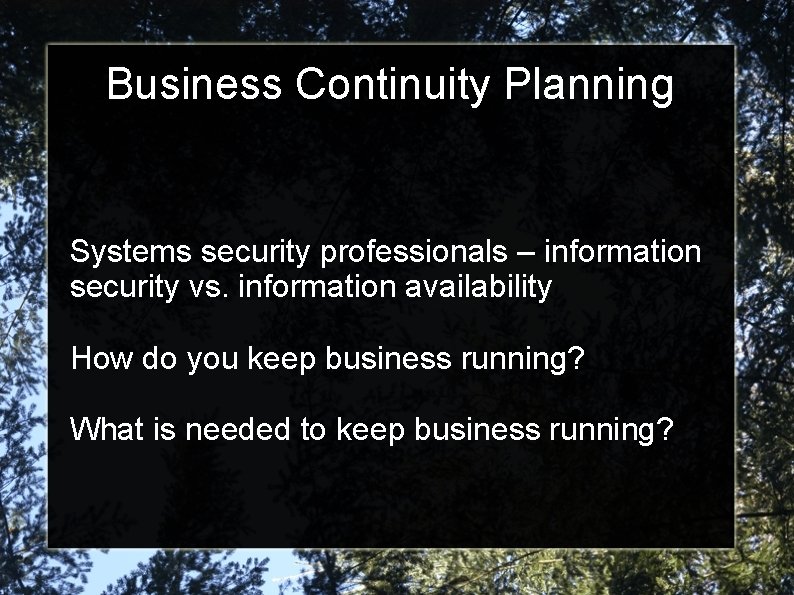 Business Continuity Planning

Systems security professionals – information security vs. information availability

How do you keep business running?

What is needed to keep business running?